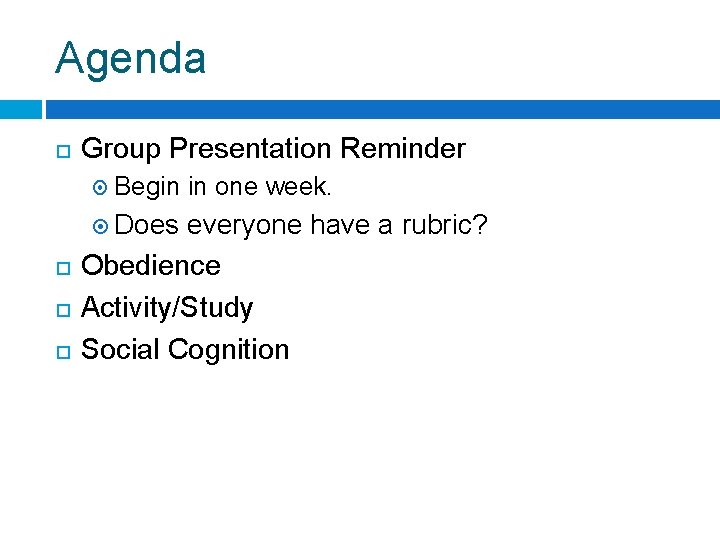 Agenda

- Group Presentation Reminder
  - Begin in one week.
  - Does everyone have a rubric?
- Obedience
- Activity/Study
- Social Cognition